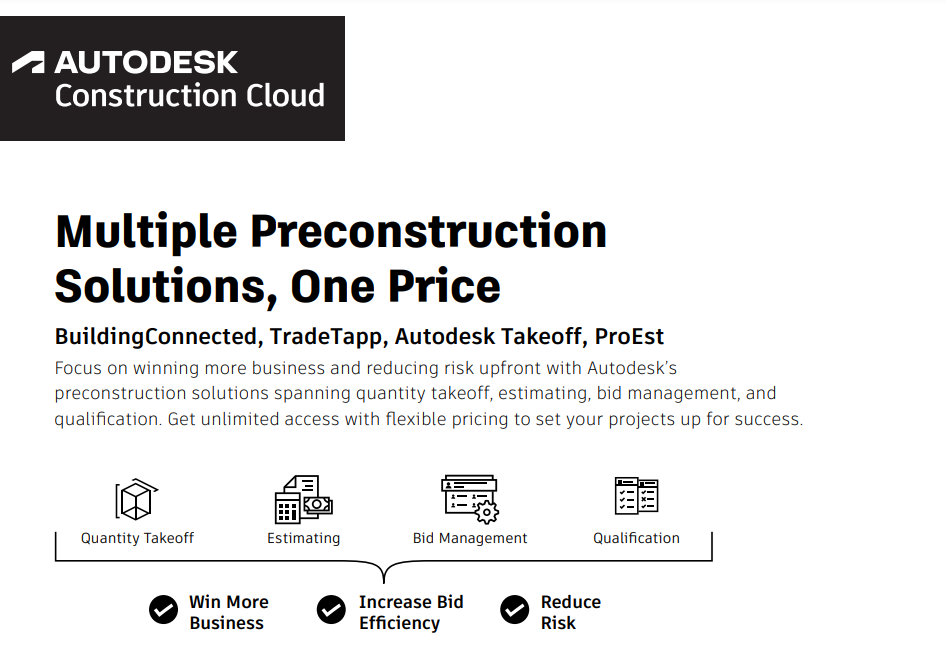 AUTODESK
Construction Cloud

Multiple Preconstruction Solutions, One Price

BuildingConnected, TradeTapp, Autodesk Takeoff, ProEst

Focus on winning more business and reducing risk upfront with Autodesk's preconstruction solutions spanning quantity takeoff, estimating, bid management, and qualification. Get unlimited access with flexible pricing to set your projects up for success.

Quantity Takeoff
Estimating
Bid Management
Qualification

Win More Business
Increase Bid Efficiency
Reduce Risk